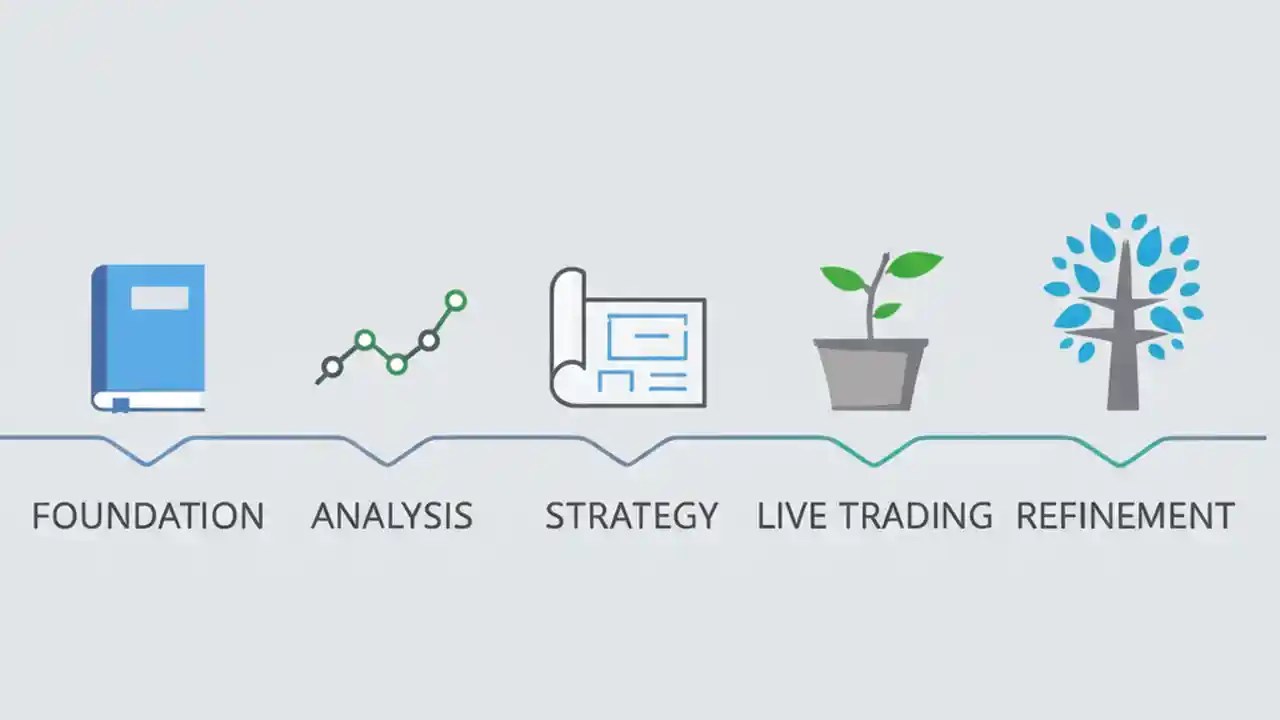 FOUNDATION ANALYSIS STRATEGY LIVE TRADING REFINEMENT